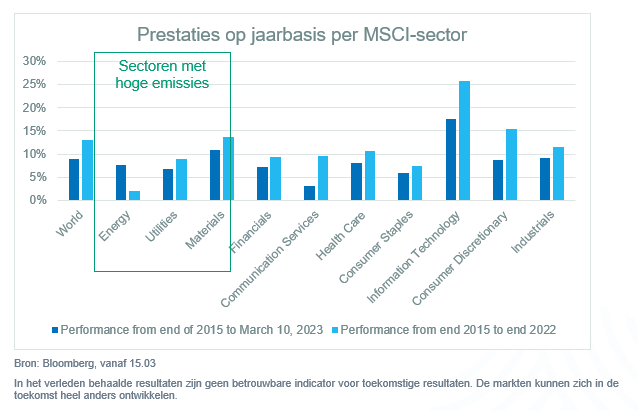 Prestaties op jaarbasis per MSCI-sector

Sectoren met hoge emissies

30%
25%
20%
15%
10%
5%
0%

World
Energy
Utilities
Materials
Financials
Communication Services
Health Care
Consumer Staples
Information Technology
Consumer Discretionary
Industrials

Performance from end of 2015 to March 10, 2023
Performance from end 2015 to end 2022

Bron: Bloomberg, vanaf 15.03

In het verleden behaalde resultaten zijn geen betrouwbare indicator voor toekomstige resultaten. De markten kunnen zich in de toekomst heel anders ontwikkelen.